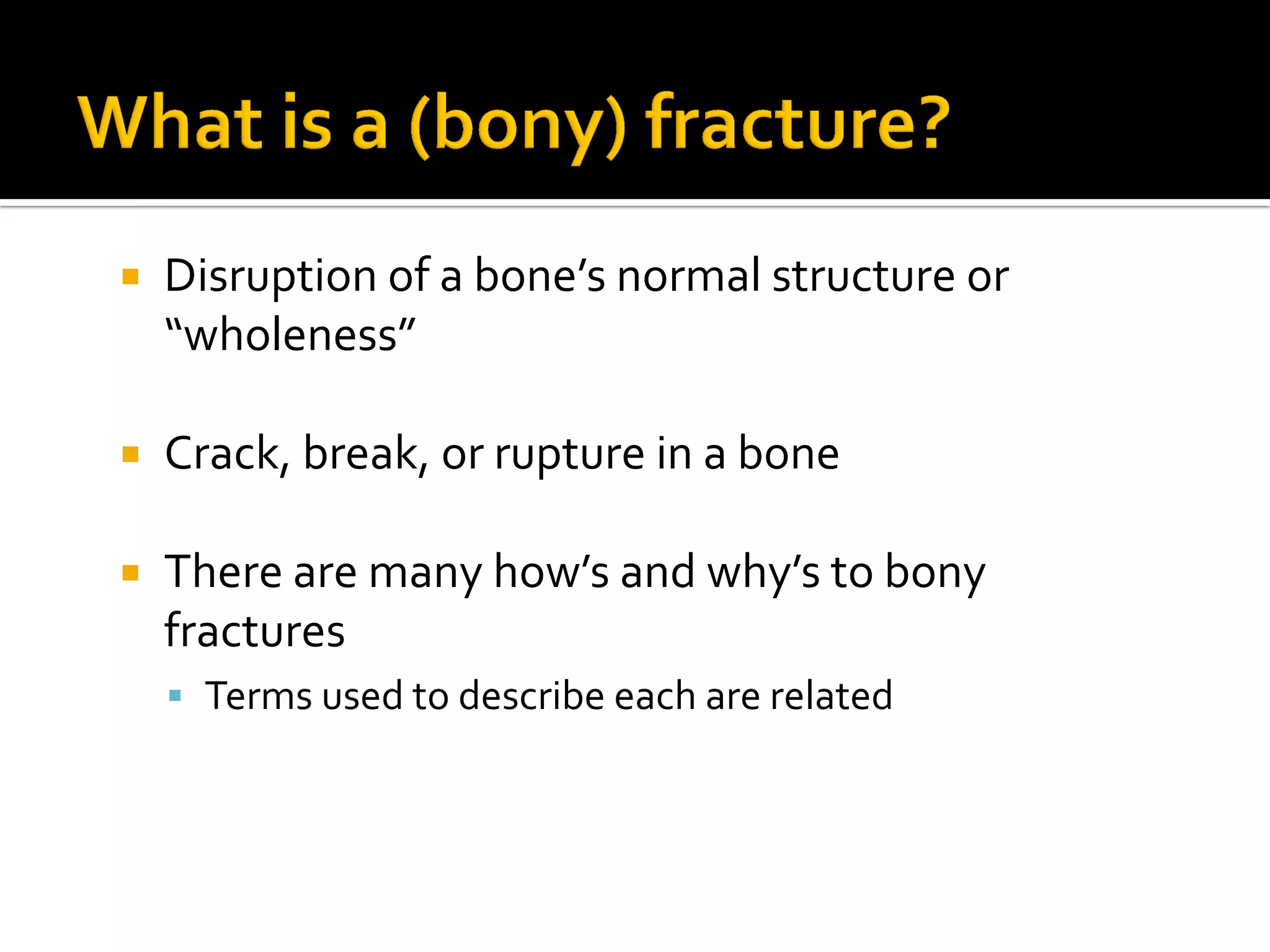 What is a (bony) fracture?

Disruption of a bone’s normal structure or “wholeness”

Crack, break, or rupture in a bone

There are many how’s and why’s to bony fractures

Terms used to describe each are related